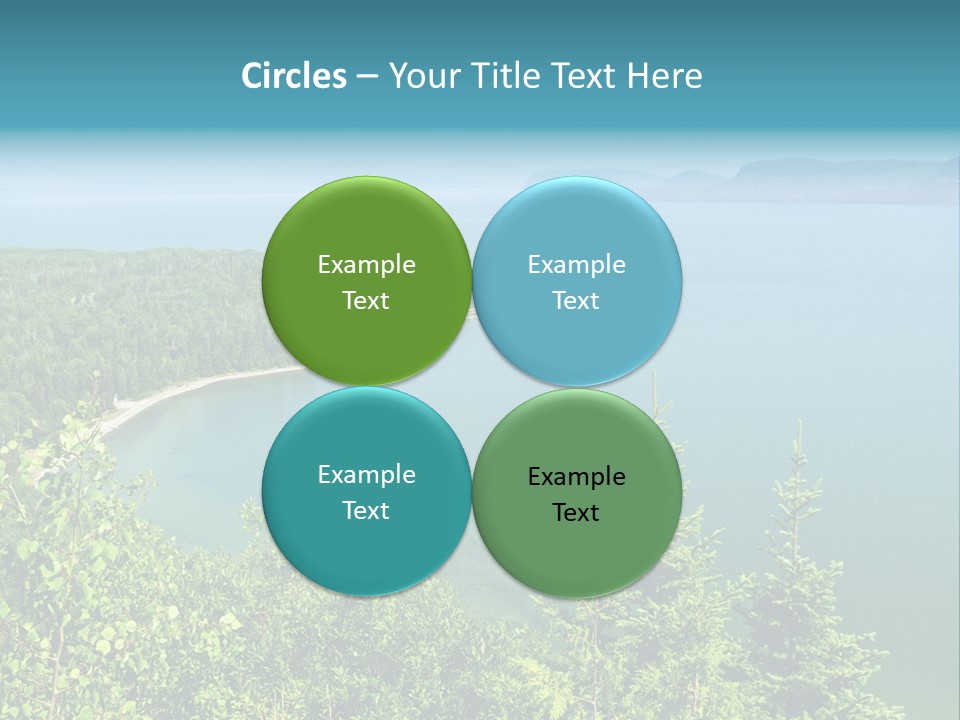 Circles – Your Title Text Here

Example Text

Example Text

Example Text

Example Text